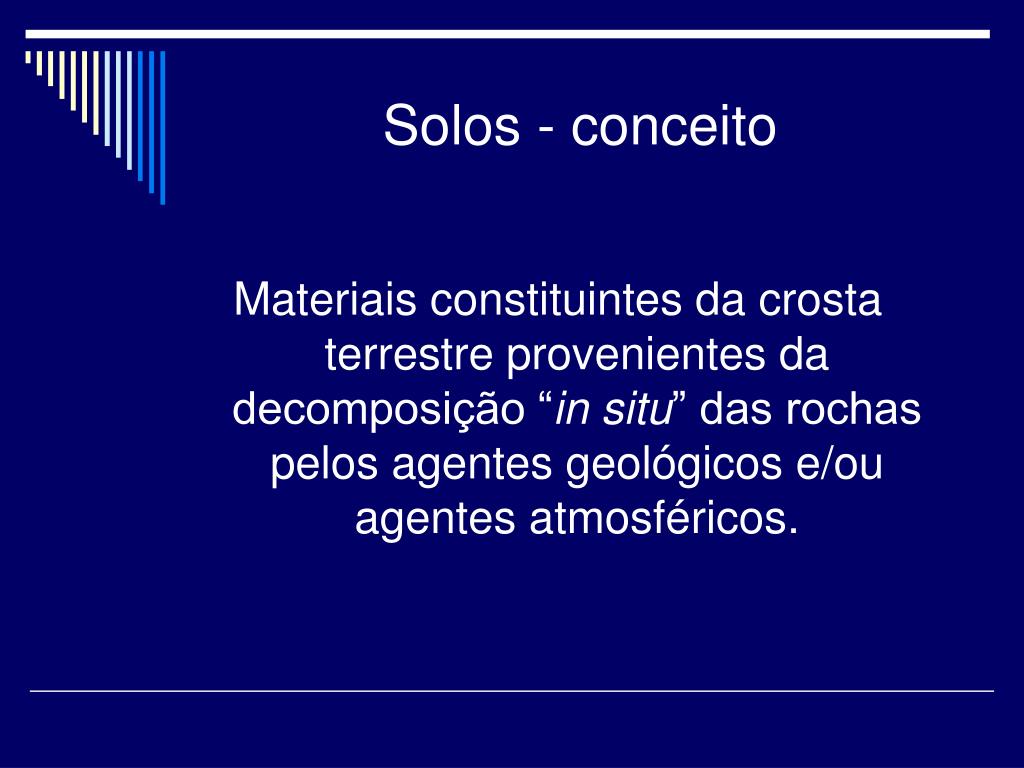 Solos - conceito

Materiais constituintes da crosta terrestre provenientes da decomposição “in situ” das rochas pelos agentes geológicos e/ou agentes atmosféricos.